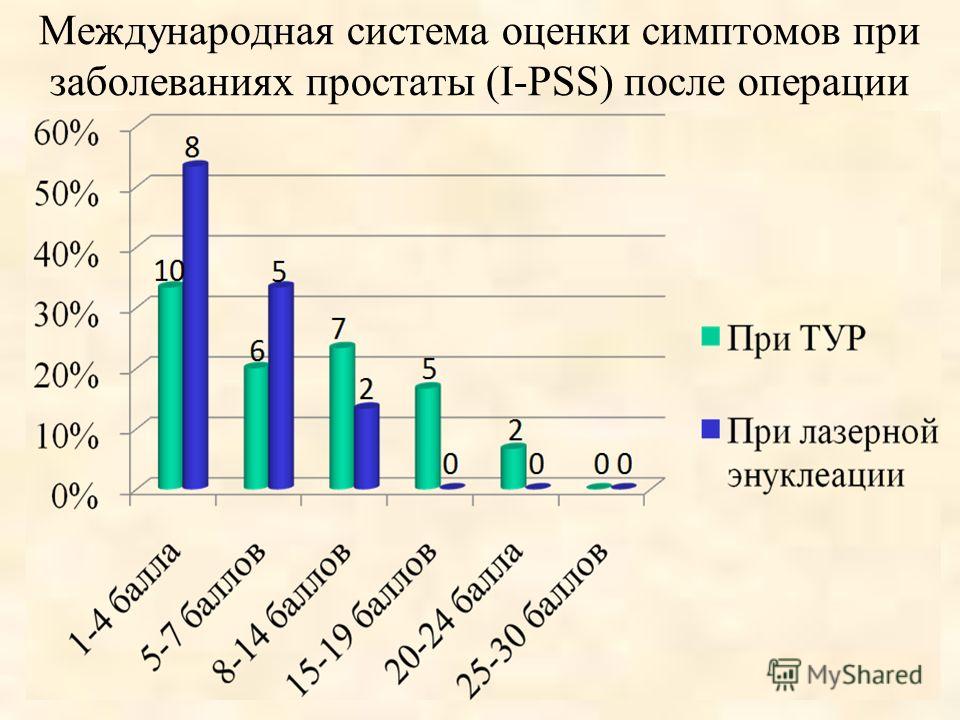 Международная система оценки симптомов при заболеваниях простаты (I-PSS) после операции

60%
50%
40%
30%
20%
10%
0%

10
8
6
5
7
2
5
0
2
0
0
0

1-4 балла
5-7 баллов
8-14 баллов
15-19 баллов
20-24 балла
25-30 баллов

При ТУР
При лазерной энуклеации

MyShared